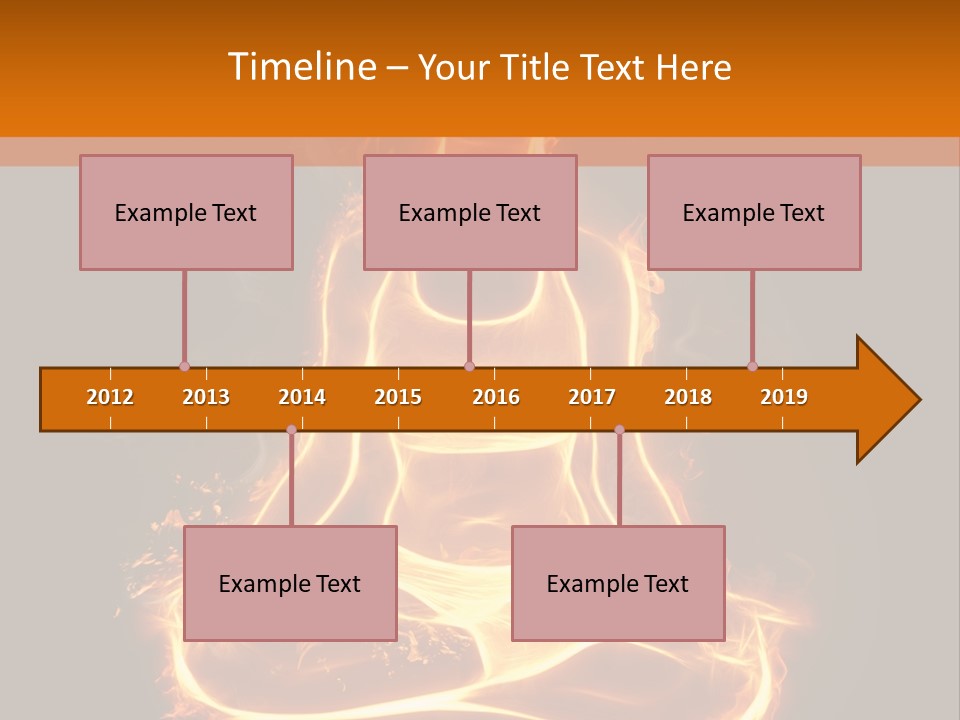 Timeline – Your Title Text Here

Example Text

Example Text

Example Text

2012 2013 2014 2015 2016 2017 2018 2019

Example Text

Example Text